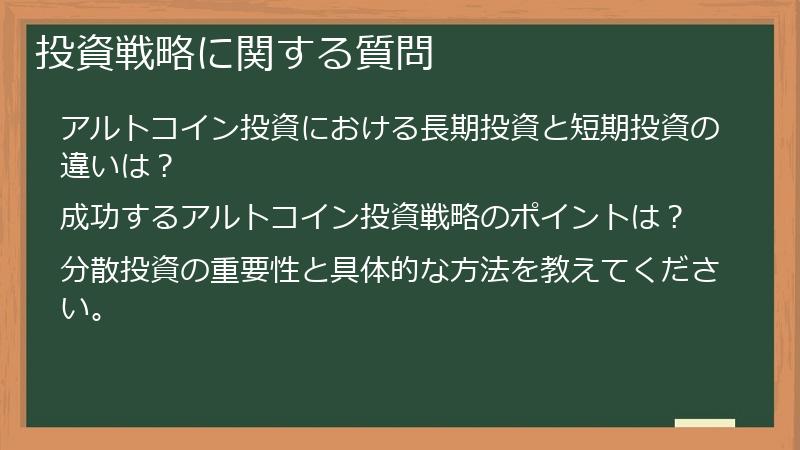 投資戦略に関する質問

アルトコイン投資における長期投資と短期投資の違いは？

成功するアルトコイン投資戦略のポイントは？

分散投資の重要性と具体的な方法を教えてください。